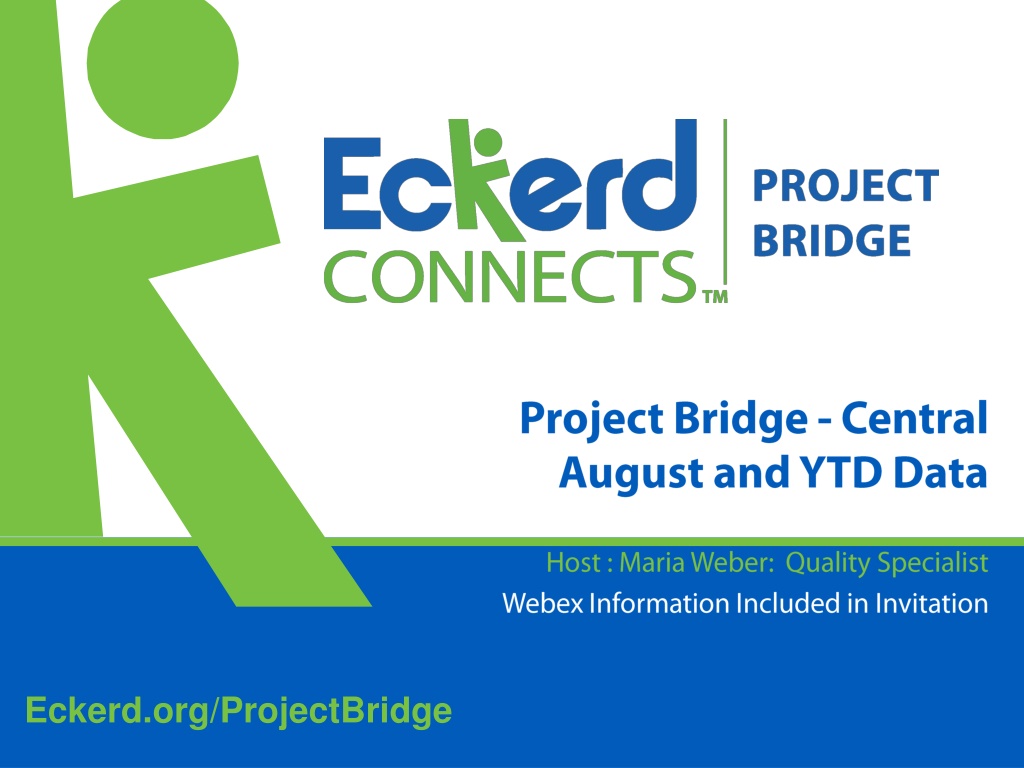 Eckerd CONNECTS™

PROJECT BRIDGE

Project Bridge - Central
August and YTD Data

Host : Maria Weber: Quality Specialist
Webex Information Included in Invitation

Eckerd.org/ProjectBridge